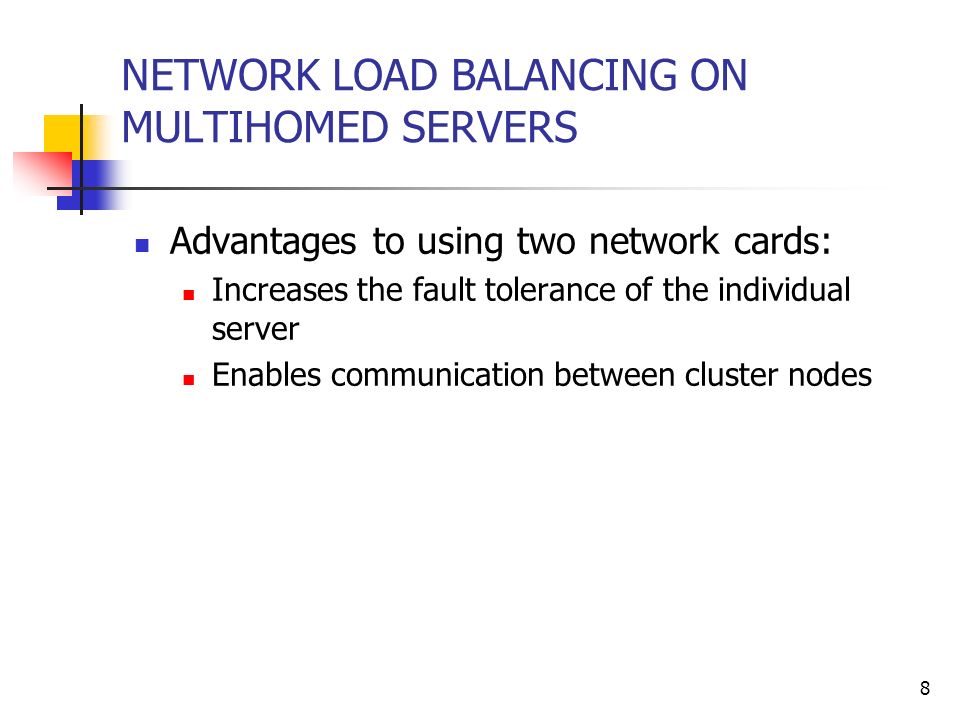 NETWORK LOAD BALANCING ON MULTIHOMED SERVERS

Advantages to using two network cards:

Increases the fault tolerance of the individual server

Enables communication between cluster nodes

8